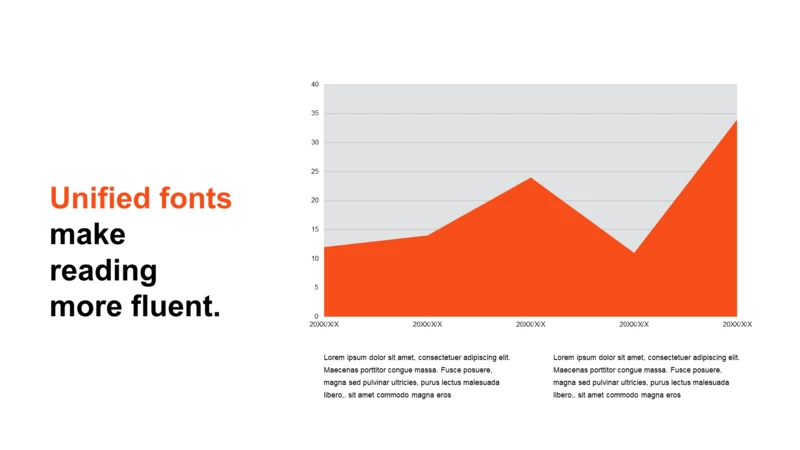 Unified fonts make reading more fluent.

40
35
30
25
20
15
10
5
0

20XX/X/X 20XX/X/X 20XX/X/X 20XX/X/X 20XX/X/X

Lorem ipsum dolor sit amet, consectetuer adipiscing elit. Maecenas porttitor congue massa. Fusce posuere, magna sed pulvinar ultricies, purus lectus malesuada libero,. sit amet commodo magna eros

Lorem ipsum dolor sit amet, consectetuer adipiscing elit. Maecenas porttitor congue massa. Fusce posuere, magna sed pulvinar ultricies, purus lectus malesuada libero,. sit amet commodo magna eros